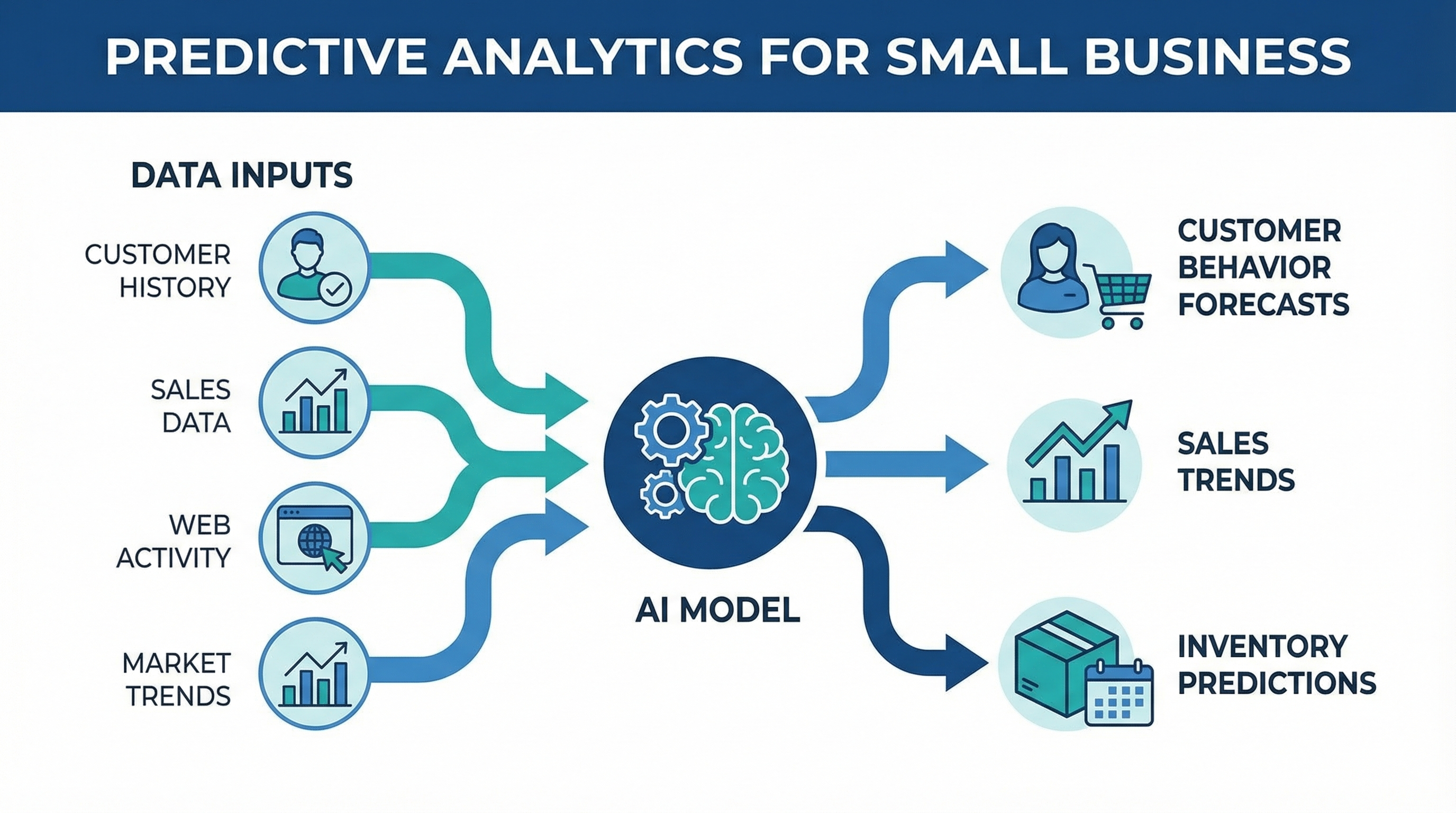 PREDICTIVE ANALYTICS FOR SMALL BUSINESS

DATA INPUTS

CUSTOMER HISTORY

SALES DATA

WEB ACTIVITY

MARKET TRENDS

AI MODEL

CUSTOMER BEHAVIOR FORECASTS

SALES TRENDS

INVENTORY PREDICTIONS